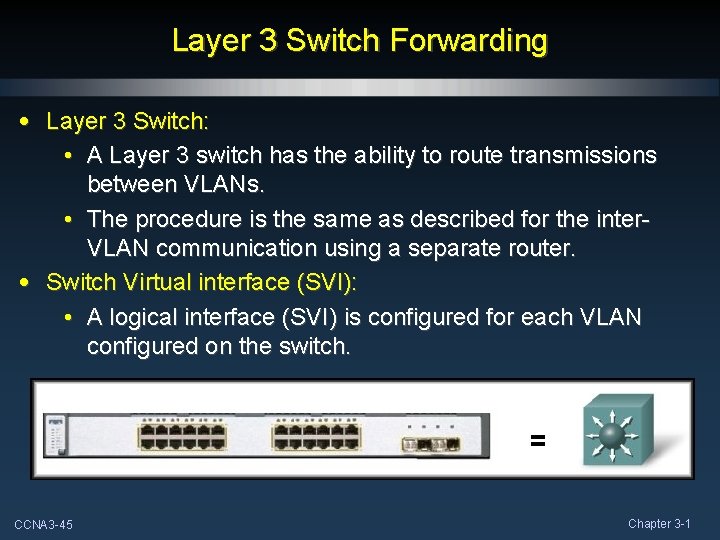 Layer 3 Switch Forwarding

• Layer 3 Switch:
  • A Layer 3 switch has the ability to route transmissions between VLANs.
  • The procedure is the same as described for the inter-VLAN communication using a separate router.
• Switch Virtual interface (SVI):
  • A logical interface (SVI) is configured for each VLAN configured on the switch.

=

CCNA3-45

Chapter 3-1